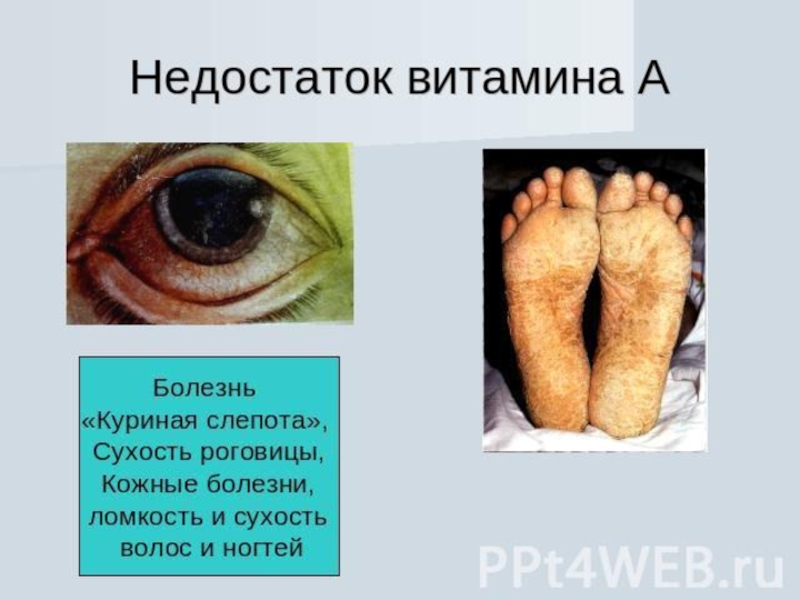 Недостаток витамина А

Болезнь «Куриная слепота», Сухость роговицы, Кожные болезни, ломкость и сухость волос и ногтей

PPt4WEB.ru